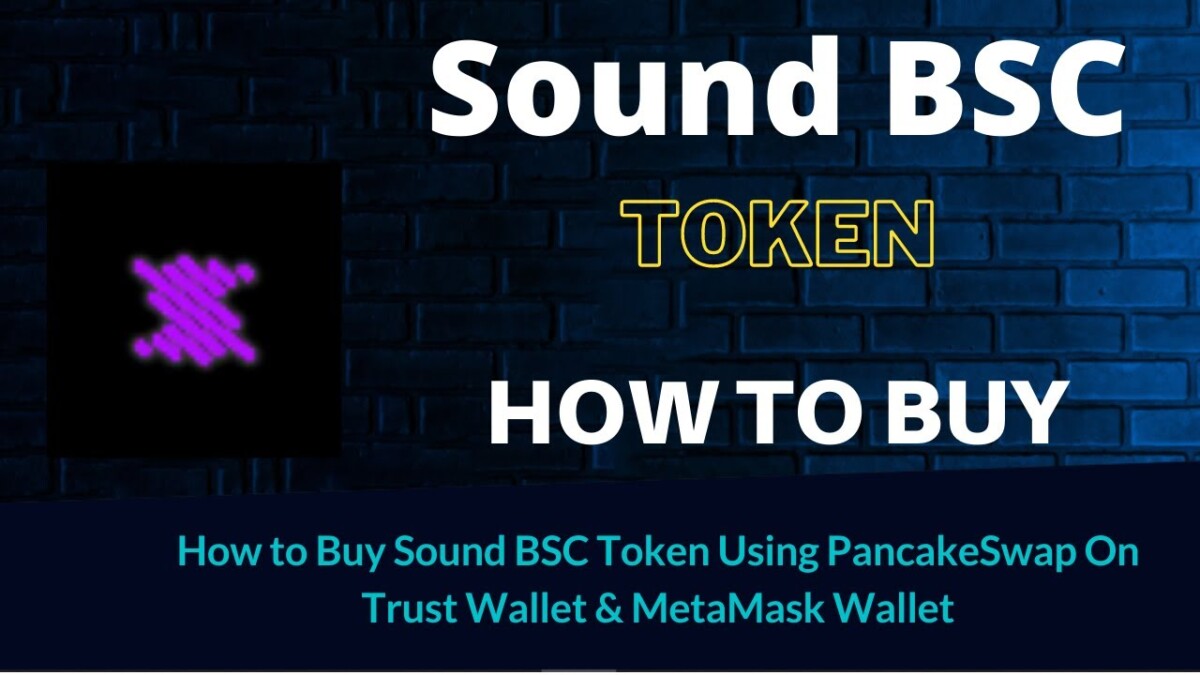 Sound BSC

TOKEN

HOW TO BUY

How to Buy Sound BSC Token Using PancakeSwap On Trust Wallet & MetaMask Wallet